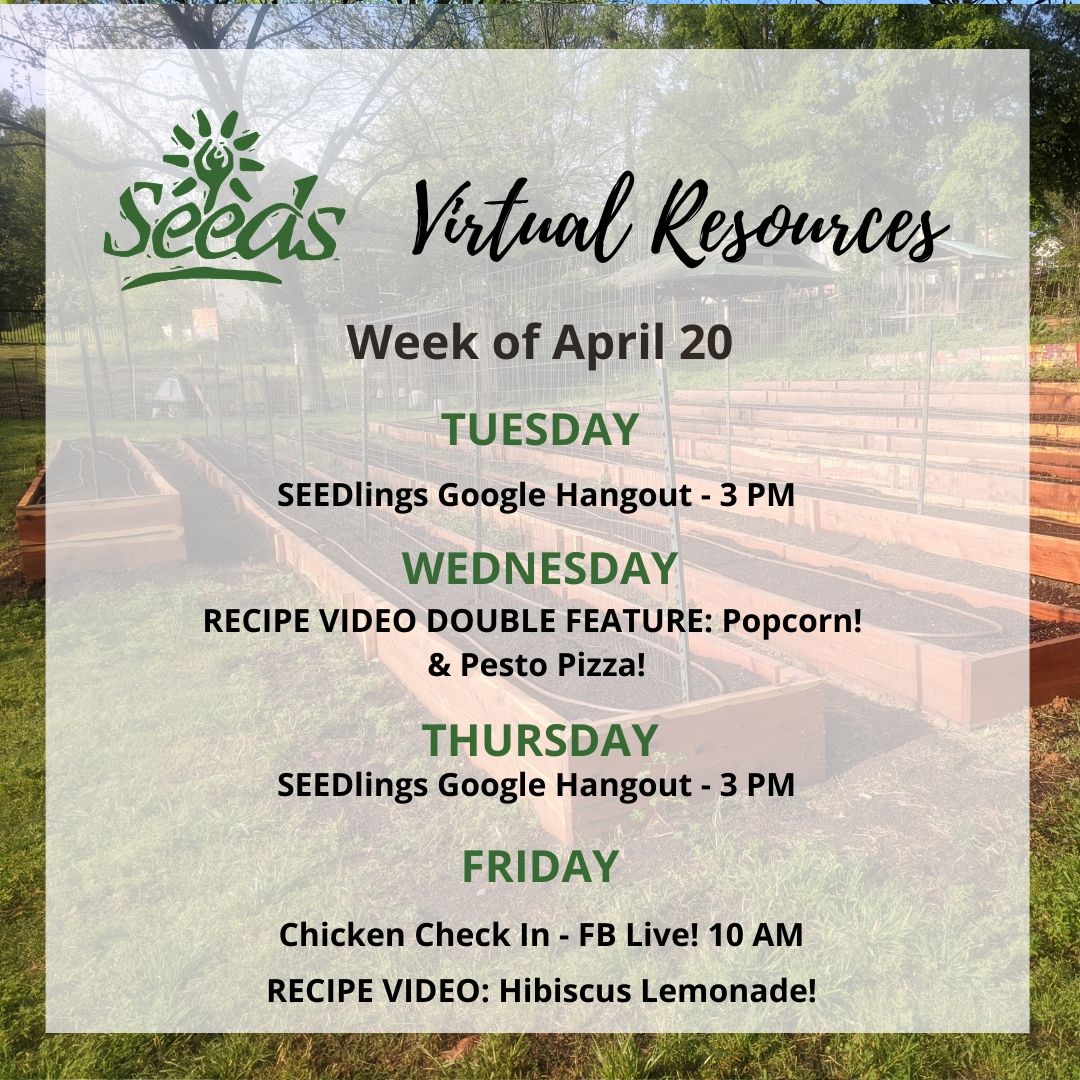 Seeds

Virtual Resources

Week of April 20

TUESDAY

SEEDlings Google Hangout - 3 PM

WEDNESDAY

RECIPE VIDEO DOUBLE FEATURE: Popcorn! & Pesto Pizza!

THURSDAY

SEEDlings Google Hangout - 3 PM

FRIDAY

Chicken Check In - FB Live! 10 AM

RECIPE VIDEO: Hibiscus Lemonade!